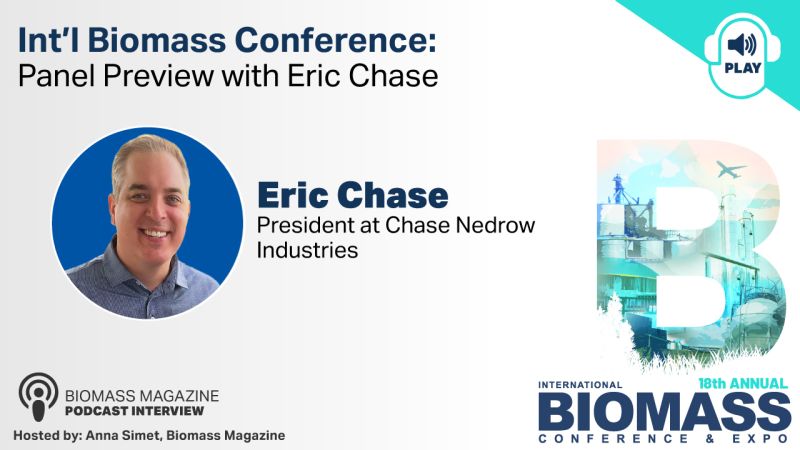 Int'l Biomass Conference:
Panel Preview with Eric Chase

PLAY

Eric Chase
President at Chase Nedrow Industries

BIOMASS MAGAZINE
PODCAST INTERVIEW
Hosted by: Anna Simet, Biomass Magazine

INTERNATIONAL 18th ANNUAL
BIOMASS
CONFERENCE & EXPO